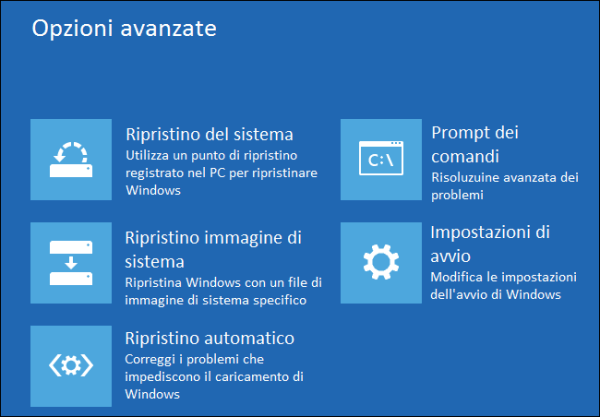 Opzioni avanzate

Ripristino del sistema
Utilizza un punto di ripristino registrato nel PC per ripristinare Windows

Ripristino immagine di sistema
Ripristina Windows con un file di immagine di sistema specifico

Ripristino automatico
Correggi i problemi che impediscono il caricamento di Windows

C:\

Prompt dei comandi
Risoluzuine avanzata dei problemi

Impostazioni di avvio
Modifica le impostazioni dell'avvio di Windows